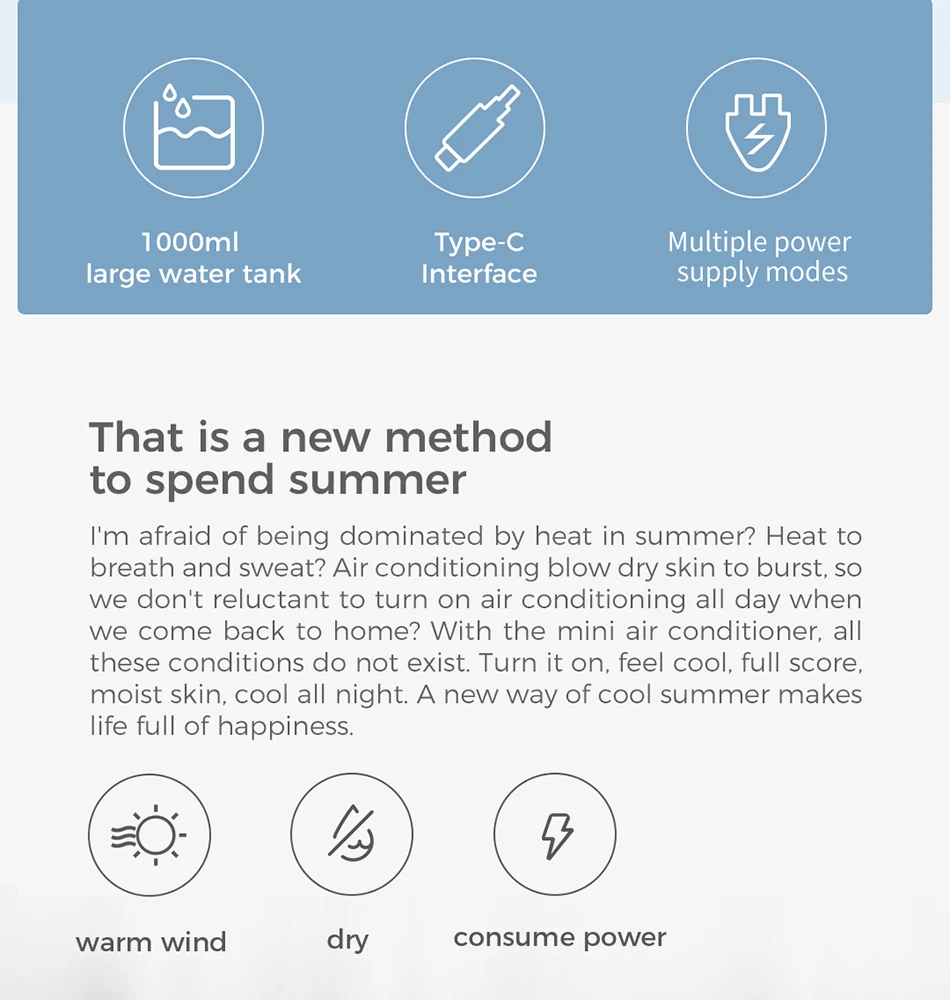 1000ml
large water tank

Type-C
Interface

Multiple power
supply modes

That is a new method to spend summer

I'm afraid of being dominated by heat in summer? Heat to breath and sweat? Air conditioning blow dry skin to burst, so we don't reluctant to turn on air conditioning all day when we come back to home? With the mini air conditioner, all these conditions do not exist. Turn it on, feel cool, full score, moist skin, cool all night. A new way of cool summer makes life full of happiness.

warm wind

dry

consume power